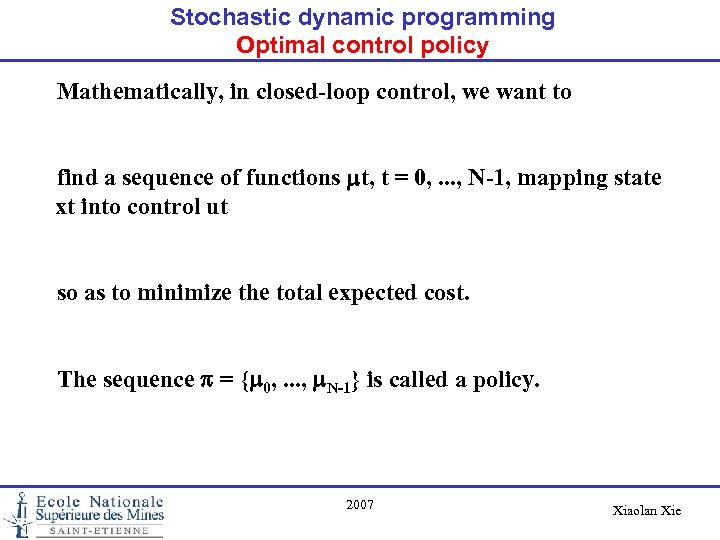 Stochastic dynamic programming
Optimal control policy

Mathematically, in closed-loop control, we want to

find a sequence of functions $\mu$t, t = 0, ..., N-1, mapping state xt into control ut

so as to minimize the total expected cost.

The sequence $\pi = \{\mu_0, ..., \mu_{N-1}\}$ is called a policy.

Ecole Nationale
Supérieure des Mines
SAINT-ETIENNE

2007

Xiaolan Xie